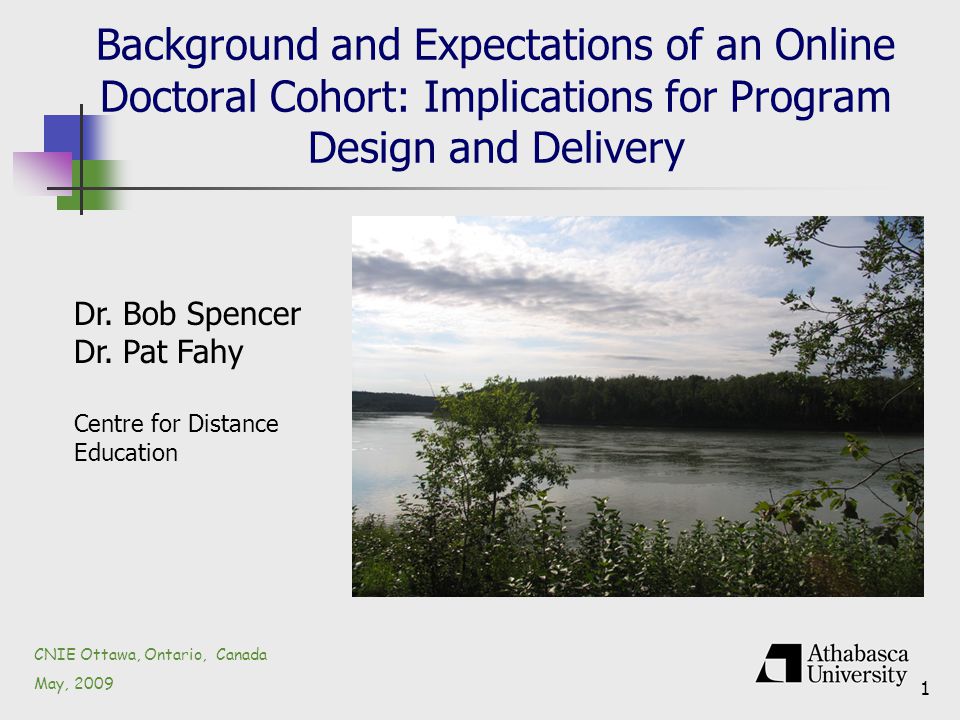 Background and Expectations of an Online Doctoral Cohort: Implications for Program Design and Delivery

Dr. Bob Spencer
Dr. Pat Fahy

Centre for Distance Education

CNIE Ottawa, Ontario, Canada
May, 2009

Athabasca University

1